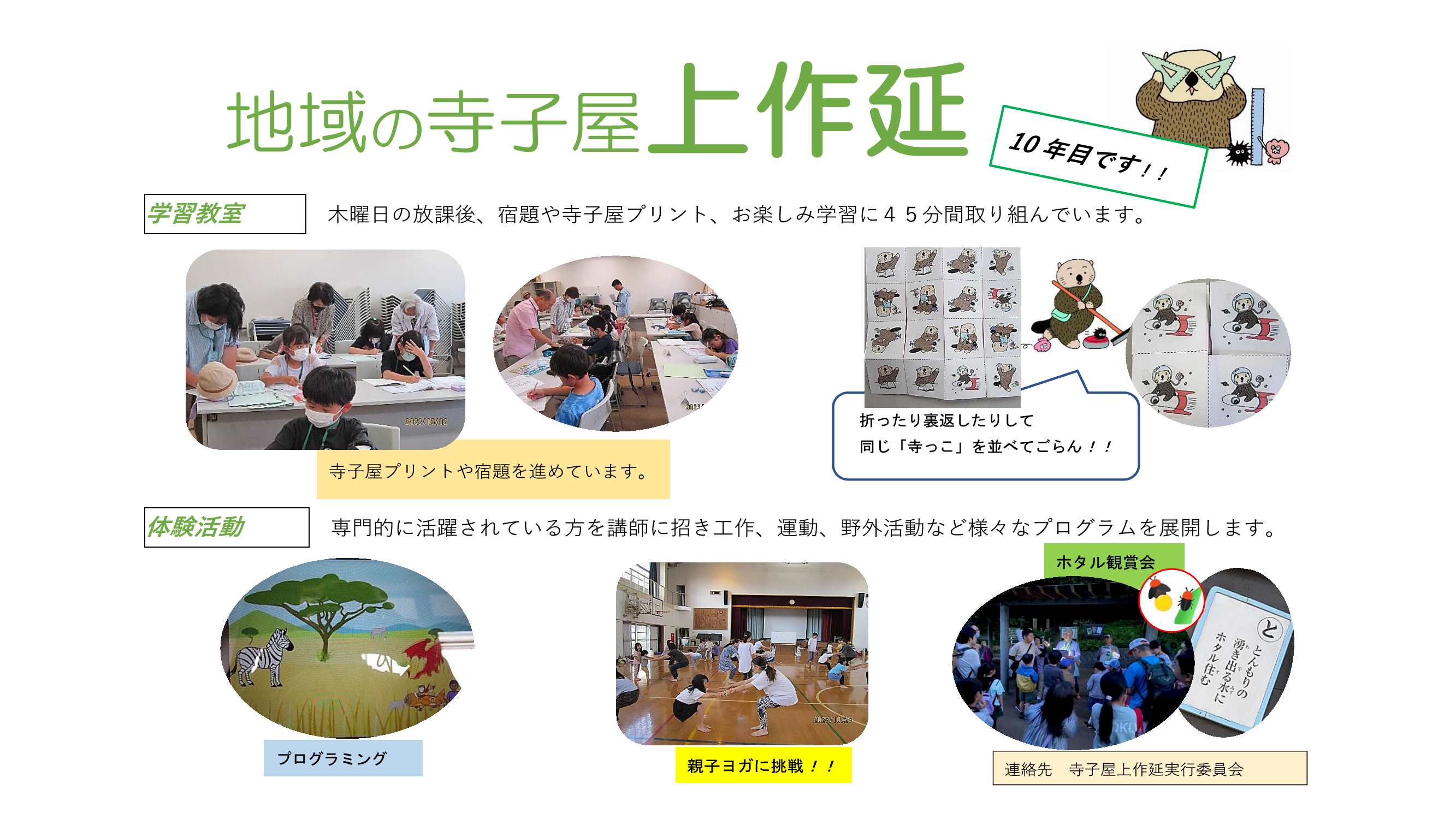 地域の寺子屋上作延

10年目です！！

学習教室

木曜日の放課後、宿題や寺子屋プリント、お楽しみ学習に４５分間取り組んでいます。

寺子屋プリントや宿題を進めています。

折ったり裏返したりして
同じ「寺っこ」を並べてごらん！！

体験活動

専門的に活躍されている方を講師に招き工作、運動、野外活動など様々なプログラムを展開します。

ホタル観賞会

と
とんもりの
湧き出る水に
ホタル住む

プログラミング

親子ヨガに挑戦！！

連絡先　寺子屋上作延実行委員会